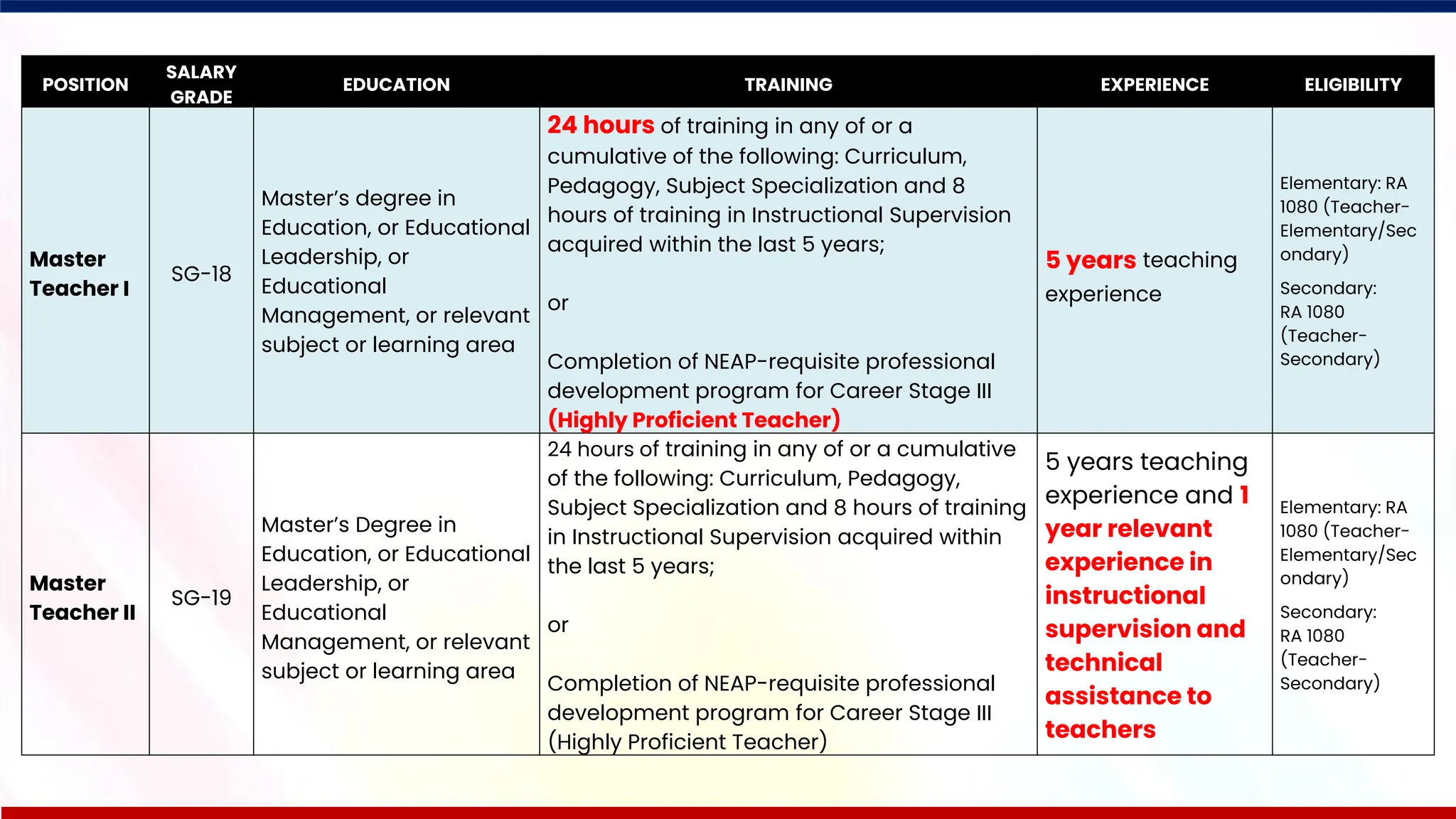 | POSITION | SALARY GRADE | EDUCATION | TRAINING | EXPERIENCE | ELIGIBILITY |
|---|---|---|---|---|---|
| Master Teacher I | SG-18 | Master's degree in Education, or Educational Leadership, or Educational Management, or relevant subject or learning area | 24 hours of training in any of or a cumulative of the following: Curriculum, Pedagogy, Subject Specialization and 8 hours of training in Instructional Supervision acquired within the last 5 years; or Completion of NEAP-requisite professional development program for Career Stage III (Highly Proficient Teacher) | 5 years teaching experience | Elementary: RA 1080 (Teacher-Elementary/Secondary) Secondary: RA 1080 (Teacher-Secondary) |
| Master Teacher II | SG-19 | Master's Degree in Education, or Educational Leadership, or Educational Management, or relevant subject or learning area | 24 hours of training in any of or a cumulative of the following: Curriculum, Pedagogy, Subject Specialization and 8 hours of training in Instructional Supervision acquired within the last 5 years; or Completion of NEAP-requisite professional development program for Career Stage III (Highly Proficient Teacher) | 5 years teaching experience and 1 year relevant experience in instructional supervision and technical assistance to teachers | Elementary: RA 1080 (Teacher-Elementary/Secondary) Secondary: RA 1080 (Teacher-Secondary) |